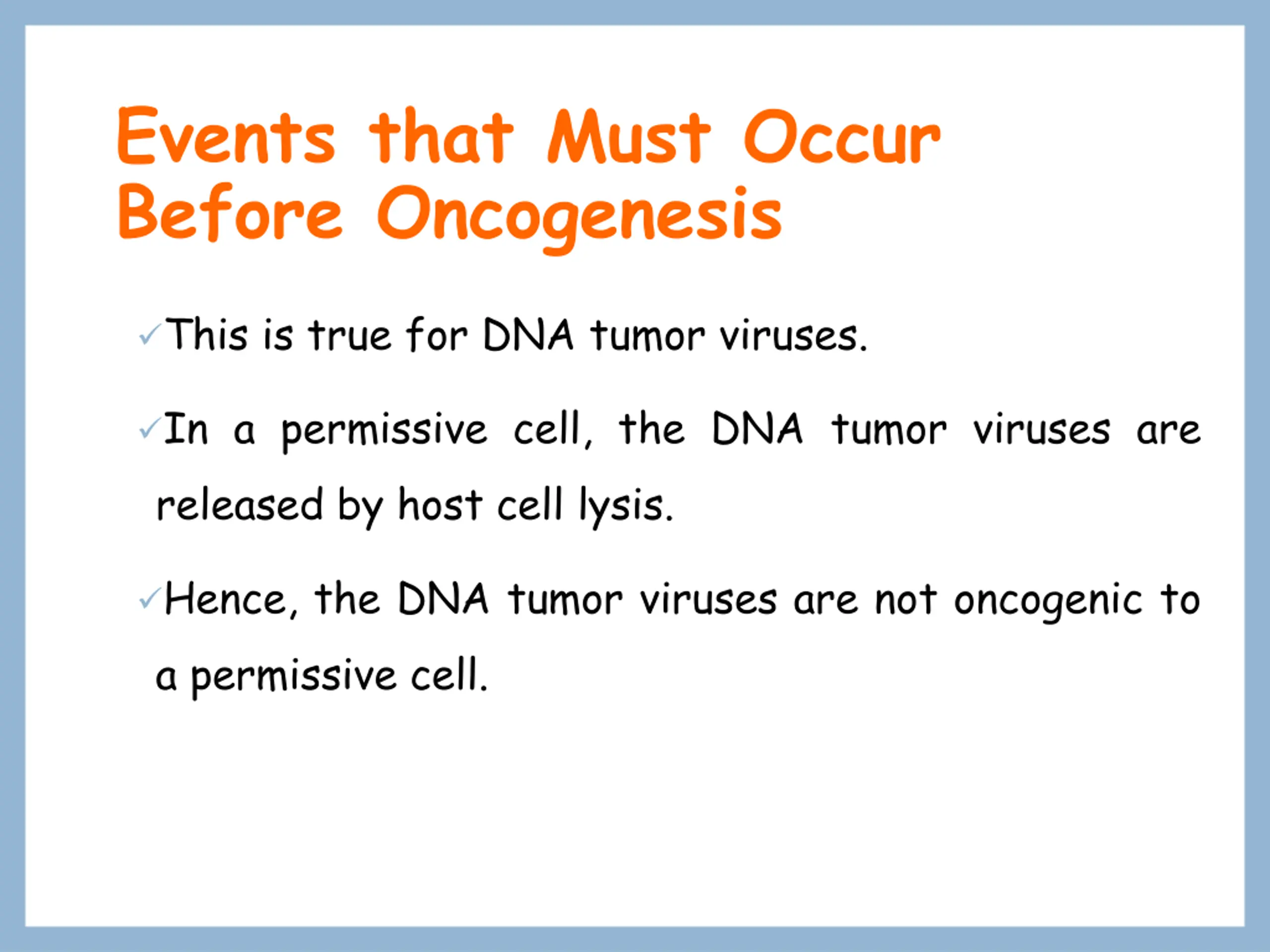 Events that Must Occur Before Oncogenesis

✓This is true for DNA tumor viruses.

✓In a permissive cell, the DNA tumor viruses are released by host cell lysis.

✓Hence, the DNA tumor viruses are not oncogenic to a permissive cell.